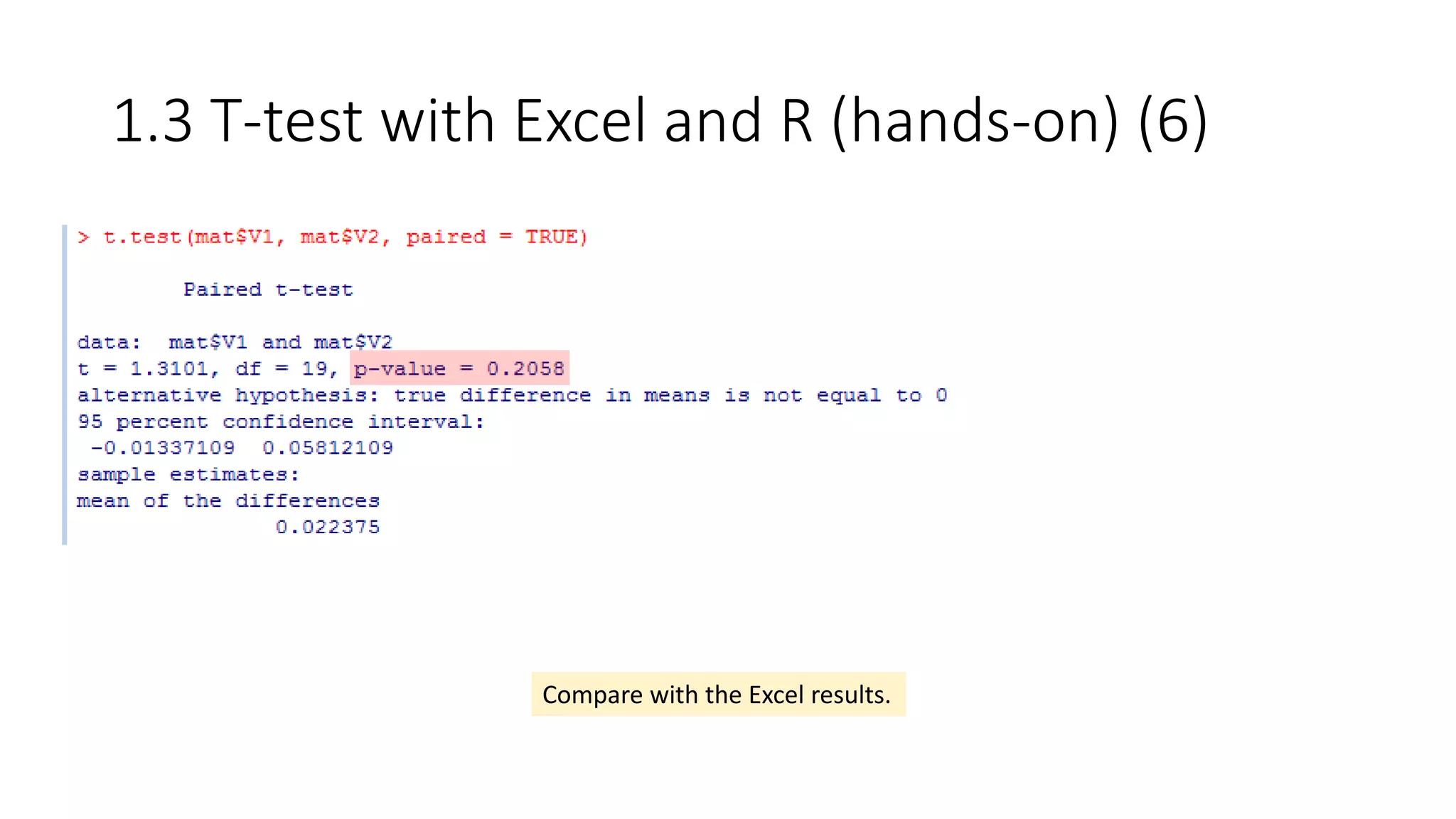 1.3 T-test with Excel and R (hands-on) (6)

> t.test(mat$V1, mat$V2, paired = TRUE)

Paired t-test

data: mat$V1 and mat$V2
t = 1.3101, df = 19, p-value = 0.2058
alternative hypothesis: true difference in means is not equal to 0
95 percent confidence interval:
-0.01337109 0.05812109
sample estimates:
mean of the differences
0.022375

Compare with the Excel results.